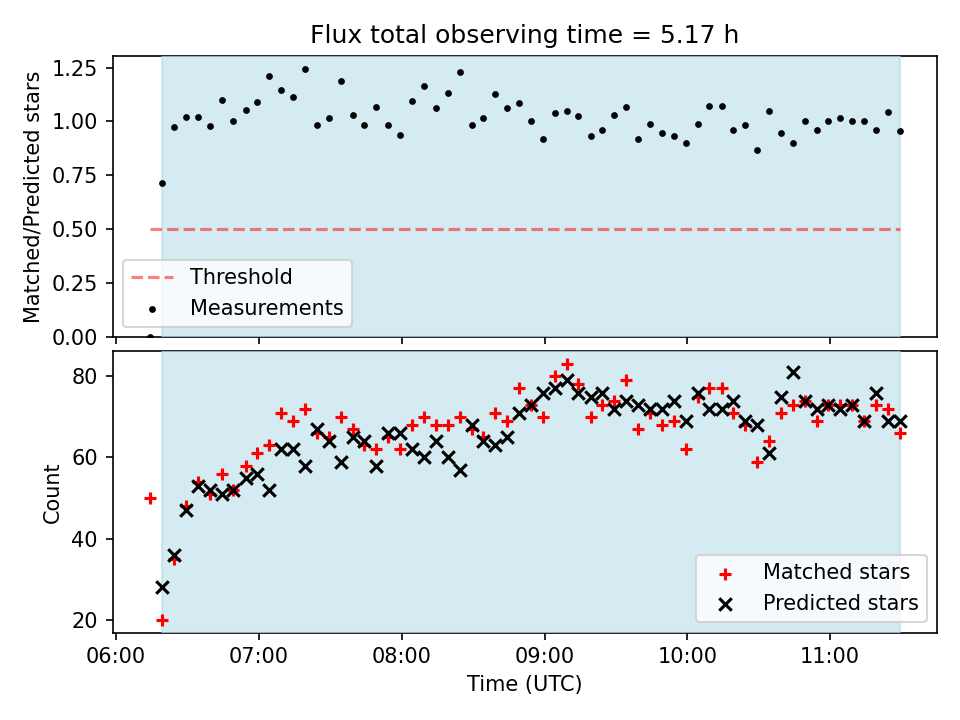 Flux total observing time = 5.17 h

Matched/Predicted stars

1.25
1.00
0.75
0.50
0.25
0.00

Threshold
Measurements

Count

80
60
40
20

Matched stars
Predicted stars

06:00 07:00 08:00 09:00 10:00 11:00

Time (UTC)